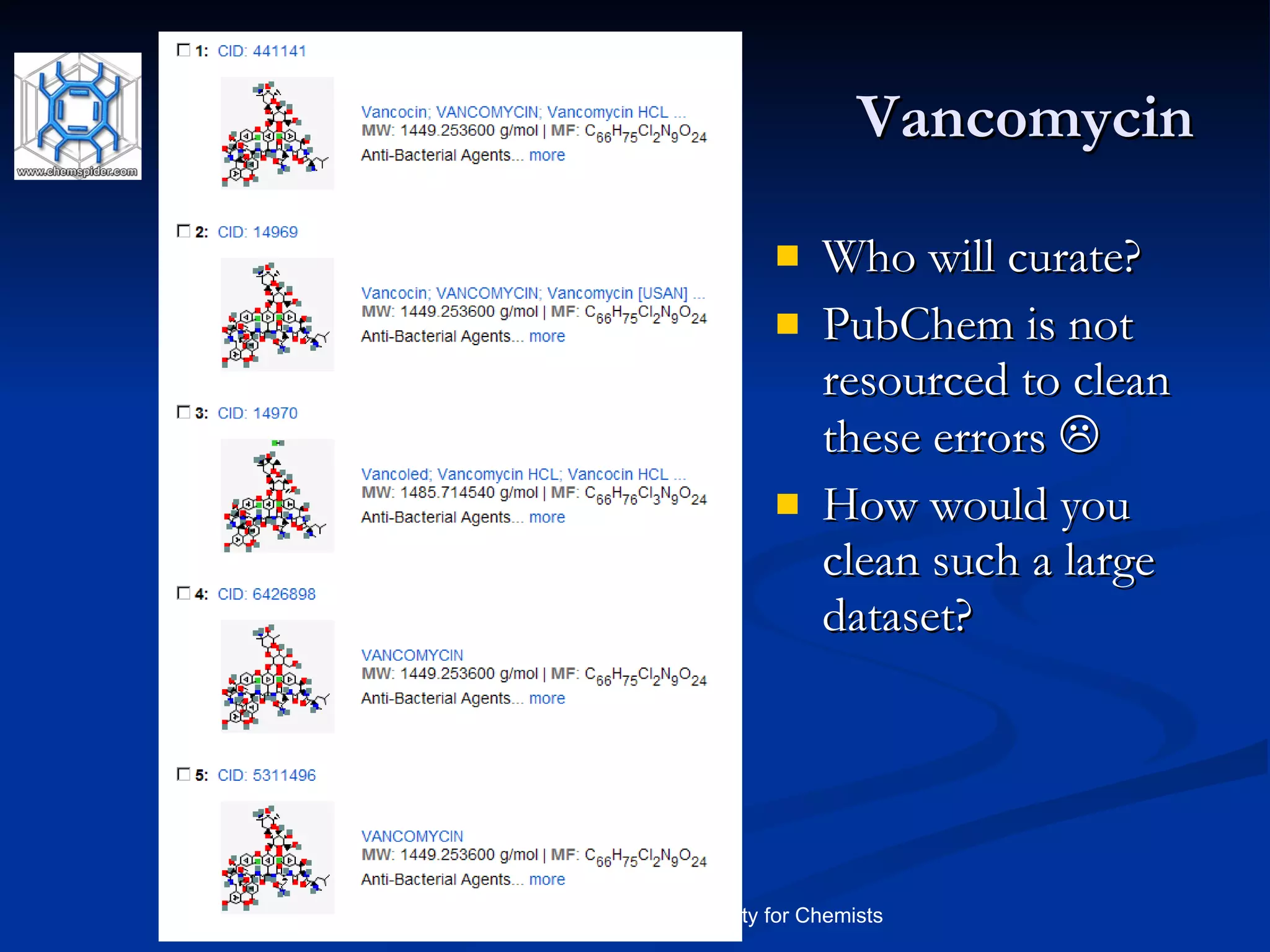 www.chemspider.com

1: CID: 441141

Vancocin; VANCOMYCIN; Vancomycin HCL ...
MW: 1449.253600 g/mol | MF: $C_{66}H_{75}Cl_2N_9O_{24}$
Anti-Bacterial Agents... more

2: CID: 14969

Vancocin; VANCOMYCIN; Vancomycin [USAN] ...
MW: 1449.253600 g/mol | MF: $C_{66}H_{75}Cl_2N_9O_{24}$
Anti-Bacterial Agents... more

3: CID: 14970

Vancoled; Vancomycin HCL; Vancocin HCL ...
MW: 1485.714540 g/mol | MF: $C_{66}H_{76}Cl_3N_9O_{24}$
Anti-Bacterial Agents... more

4: CID: 6426898

VANCOMYCIN
MW: 1449.253600 g/mol | MF: $C_{66}H_{75}Cl_2N_9O_{24}$
Anti-Bacterial Agents... more

5: CID: 5311496

VANCOMYCIN
MW: 1449.253600 g/mol | MF: $C_{66}H_{75}Cl_2N_9O_{24}$
Anti-Bacterial Agents... more

Vancomycin

Who will curate?

PubChem is not resourced to clean these errors ☹

How would you clean such a large dataset?

ty for Chemists